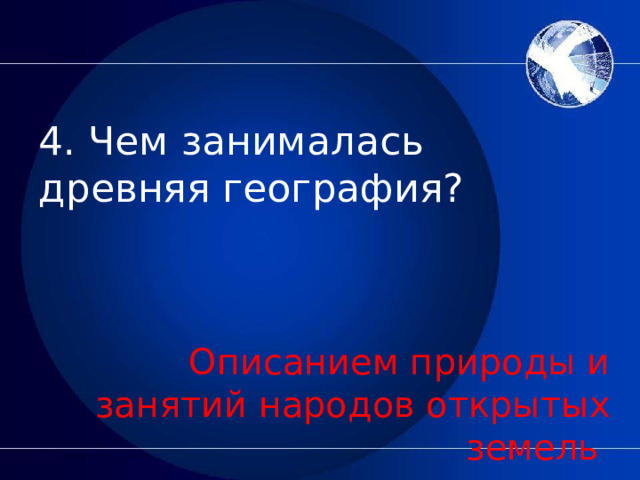 4. Чем занималась древняя география?

Описанием природы и занятий народов открытых земель